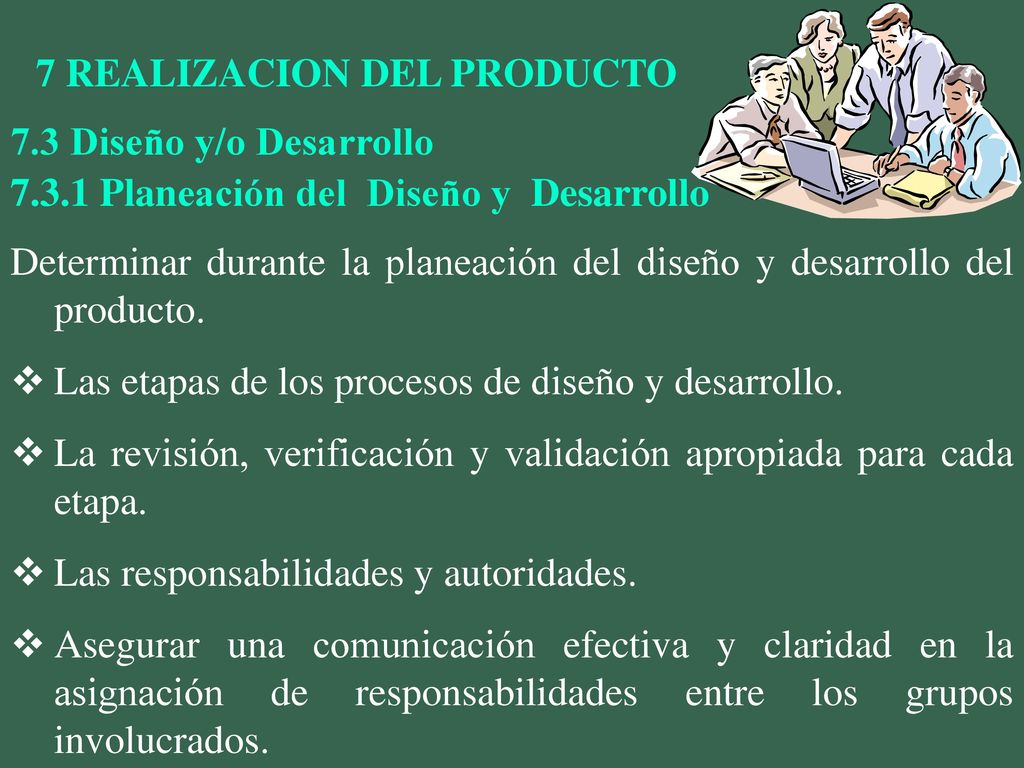 7 REALIZACION DEL PRODUCTO

7.3 Diseño y/o Desarrollo

7.3.1 Planeación del Diseño y Desarrollo

Determinar durante la planeación del diseño y desarrollo del producto.

❖ Las etapas de los procesos de diseño y desarrollo.

❖ La revisión, verificación y validación apropiada para cada etapa.

❖ Las responsabilidades y autoridades.

❖ Asegurar una comunicación efectiva y claridad en la asignación de responsabilidades entre los grupos involucrados.